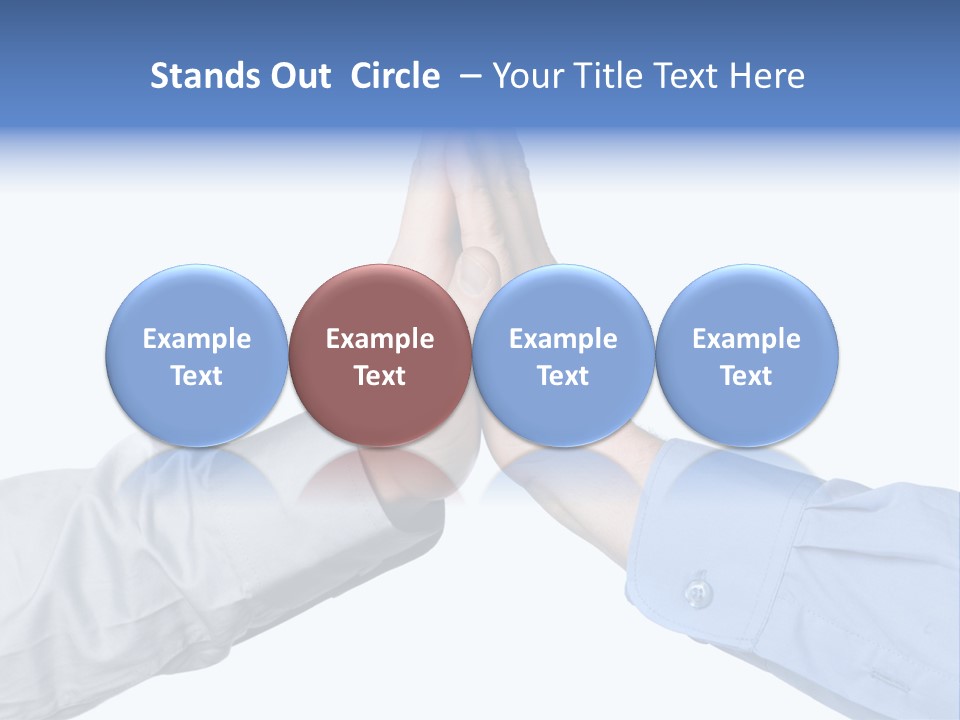 Stands Out Circle – Your Title Text Here

Example Text

Example Text

Example Text

Example Text